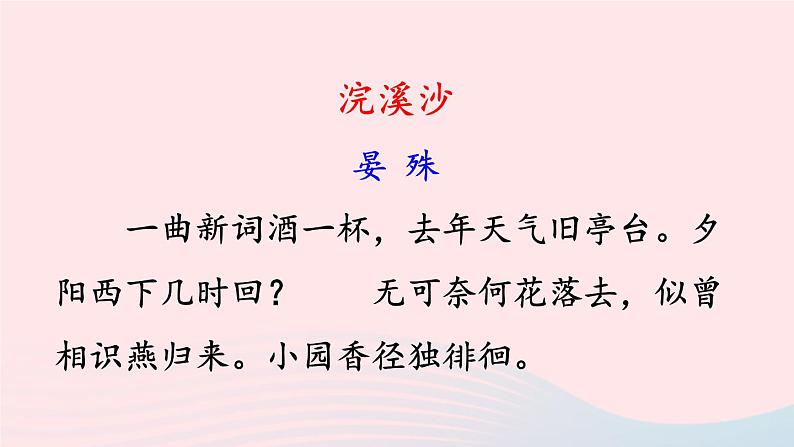 浣溪沙

晏 殊

一曲新词酒一杯，去年天气旧亭台。夕阳西下几时回？　无可奈何花落去，似曾相识燕归来。小园香径独徘徊。